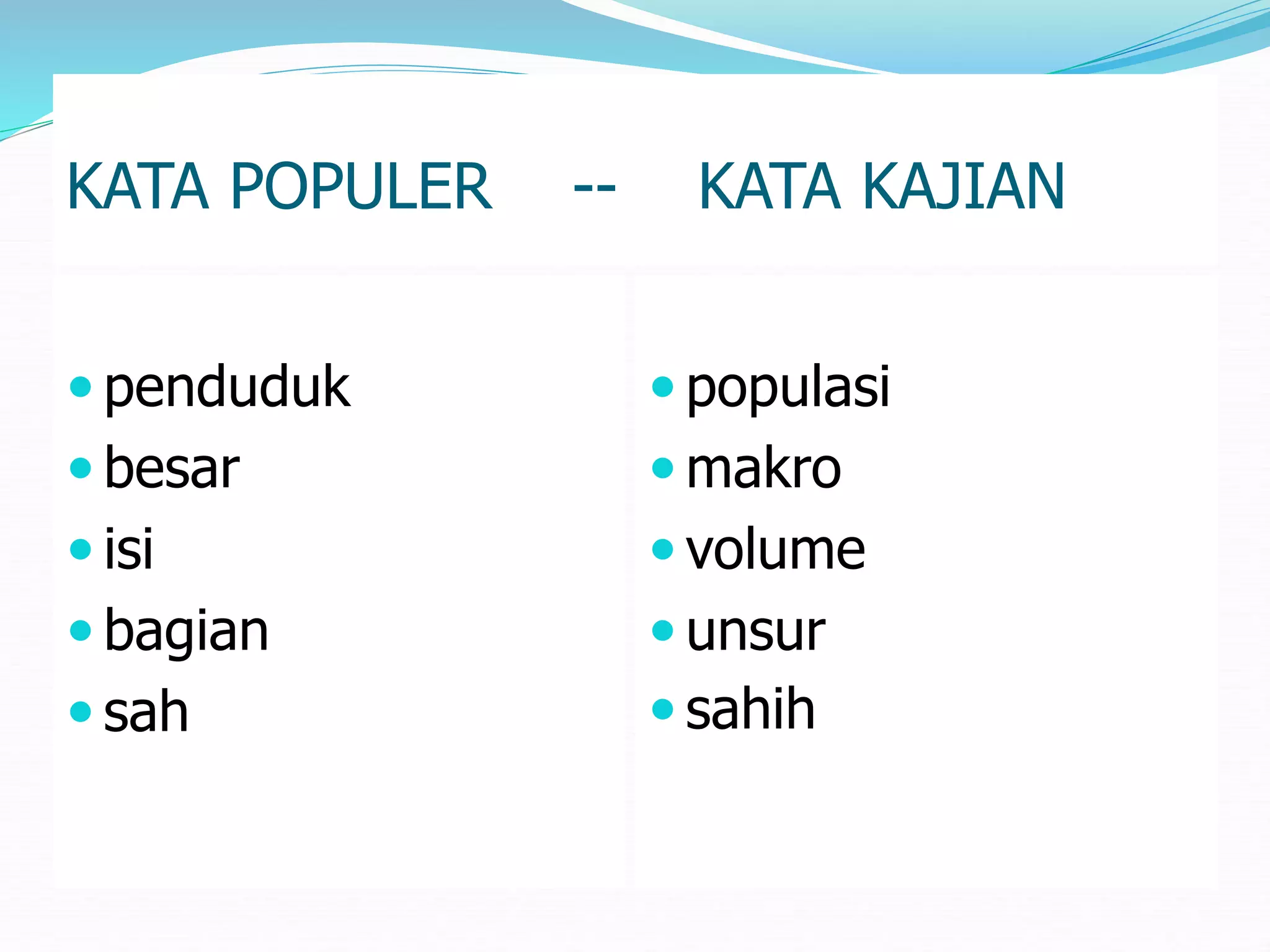 KATA POPULER -- KATA KAJIAN

- penduduk
- besar
- isi
- bagian
- sah

- populasi
- makro
- volume
- unsur
- sahih